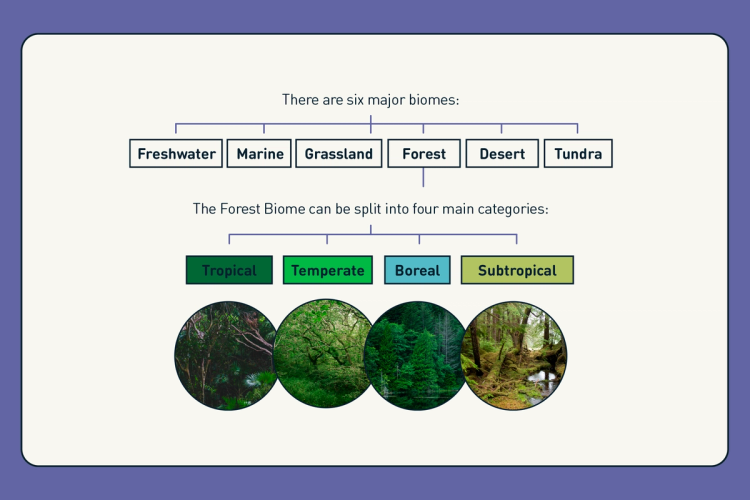 There are six major biomes:

Freshwater
Marine
Grassland
Forest
Desert
Tundra

The Forest Biome can be split into four main categories:

Tropical
Temperate
Boreal
Subtropical